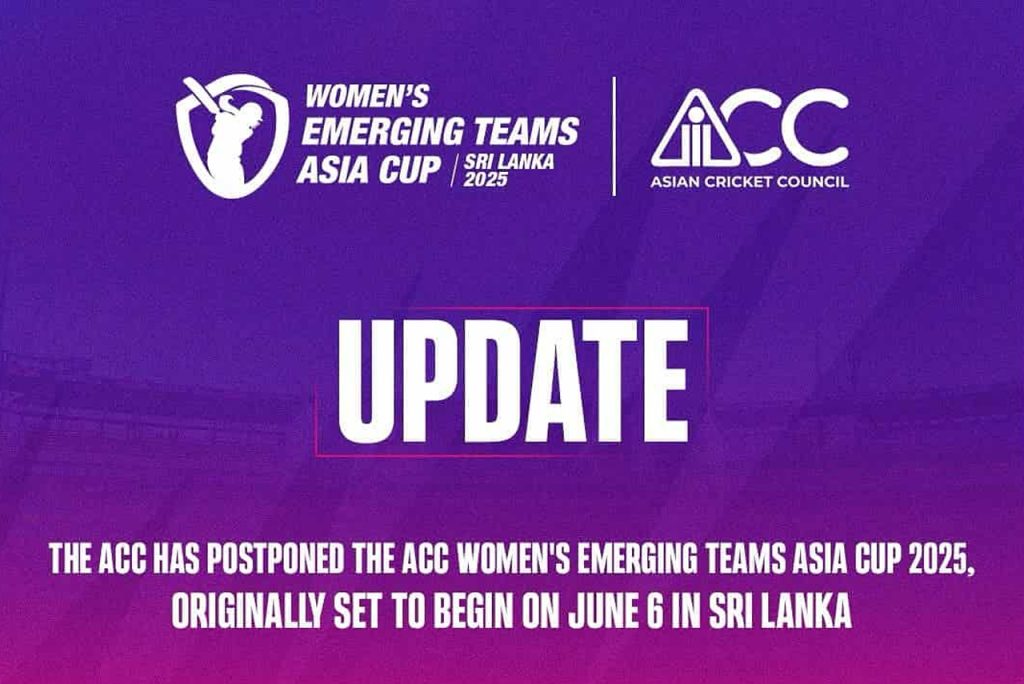 WOMEN'S EMERGING TEAMS ASIA CUP | SRI LANKA 2025

ACC
ASIAN CRICKET COUNCIL

UPDATE

THE ACC HAS POSTPONED THE ACC WOMEN'S EMERGING TEAMS ASIA CUP 2025, ORIGINALLY SET TO BEGIN ON JUNE 6 IN SRI LANKA